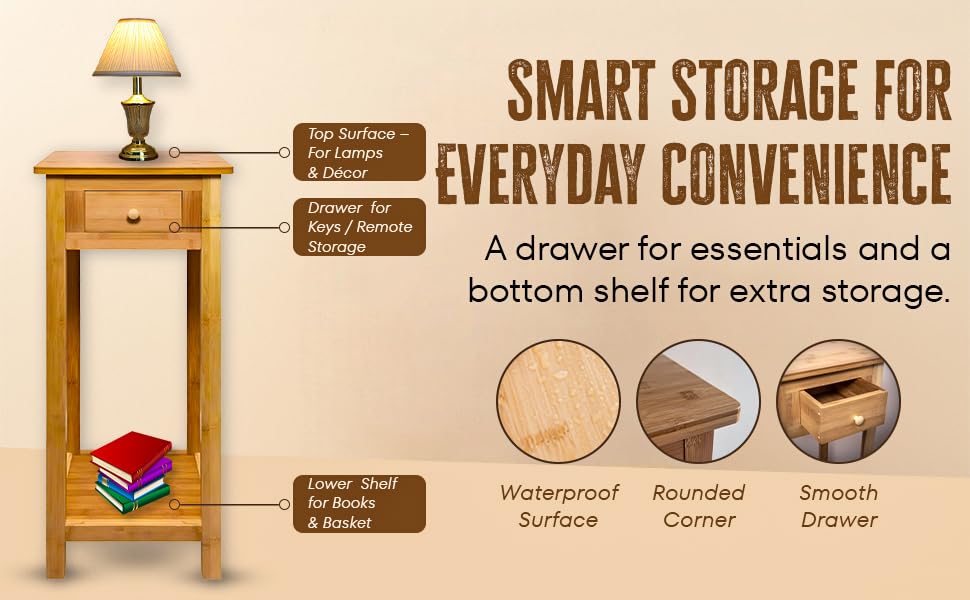 Top Surface – For Lamps & Décor

Drawer for Keys / Remote Storage

Lower Shelf for Books & Basket

SMART STORAGE FOR EVERYDAY CONVENIENCE

A drawer for essentials and a bottom shelf for extra storage.

Waterproof Surface

Rounded Corner

Smooth Drawer